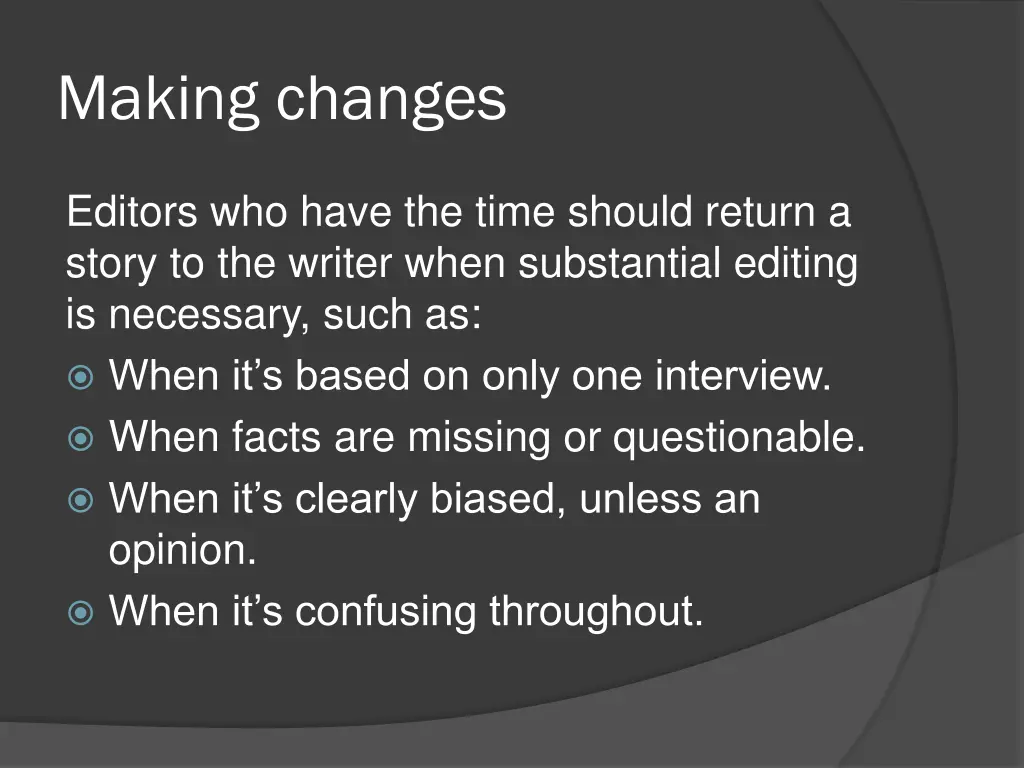 Making changes

Editors who have the time should return a story to the writer when substantial editing is necessary, such as:

- When it’s based on only one interview.
- When facts are missing or questionable.
- When it’s clearly biased, unless an opinion.
- When it’s confusing throughout.